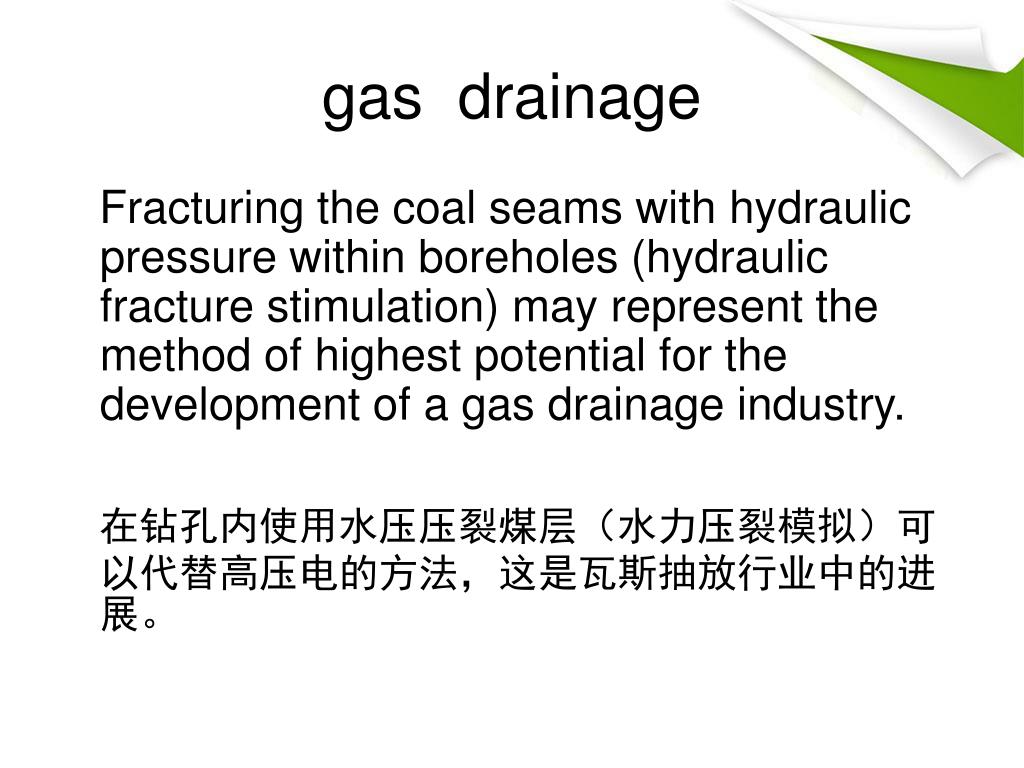 gas drainage

Fracturing the coal seams with hydraulic pressure within boreholes (hydraulic fracture stimulation) may represent the method of highest potential for the development of a gas drainage industry.

在钻孔内使用水压压裂煤层（水力压裂模拟）可以代替高压电的方法，这是瓦斯抽放行业中的进展。